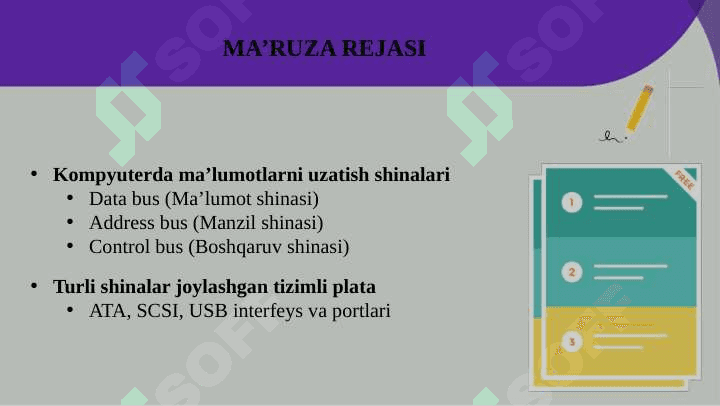 MA’RUZA REJASI

• Kompyuterda ma’lumotlarni uzatish shinalari
  • Data bus (Ma’lumot shinasi)
  • Address bus (Manzil shinasi)
  • Control bus (Boshqaruv shinasi)

• Turli shinalar joylashgan tizimli plata
  • ATA, SCSI, USB interfeys va portlari

FREE

1

2

3